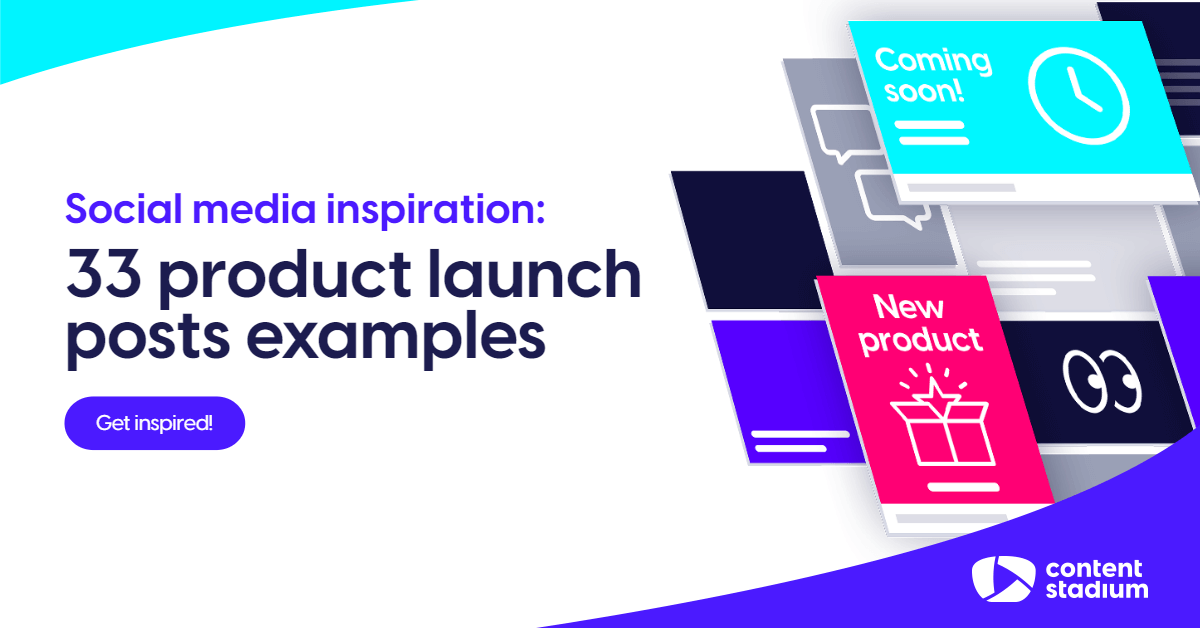 Social media inspiration:
33 product launch posts examples

Get inspired!

Coming soon!

New product

content stadium